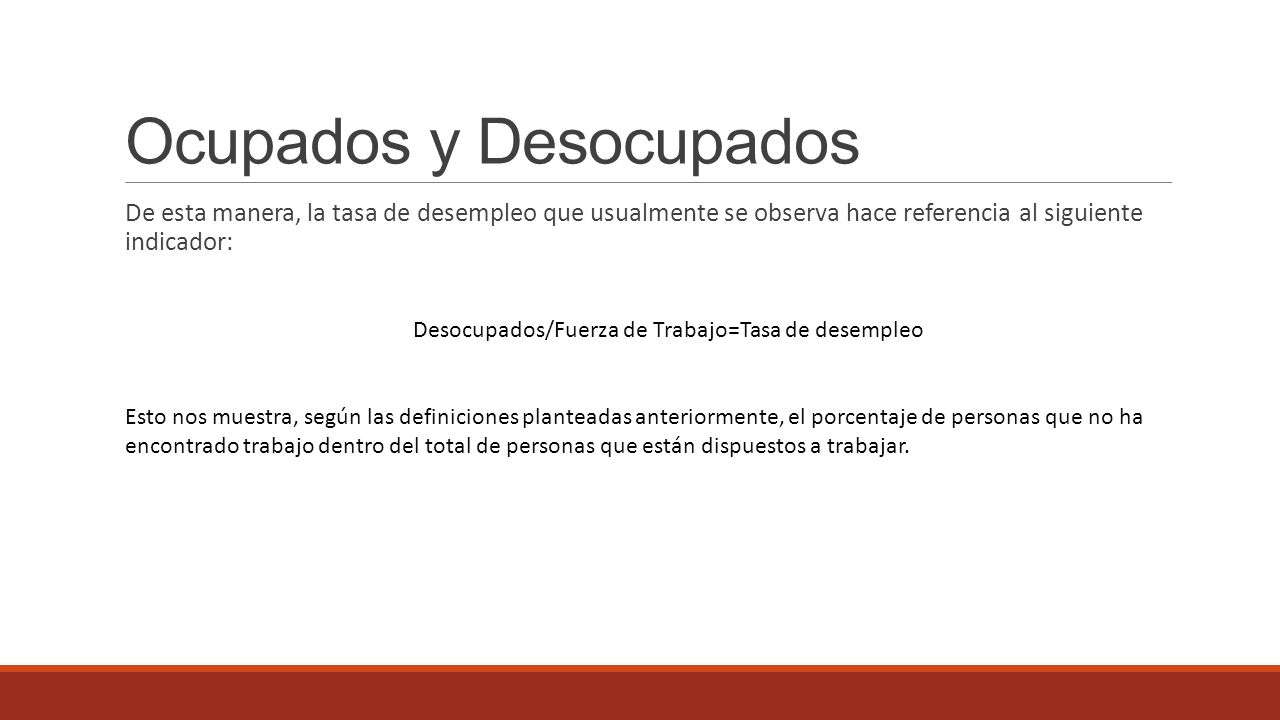 Ocupados y Desocupados

De esta manera, la tasa de desempleo que usualmente se observa hace referencia al siguiente indicador:

Desocupados/Fuerza de Trabajo=Tasa de desempleo

Esto nos muestra, según las definiciones planteadas anteriormente, el porcentaje de personas que no ha encontrado trabajo dentro del total de personas que están dispuestos a trabajar.